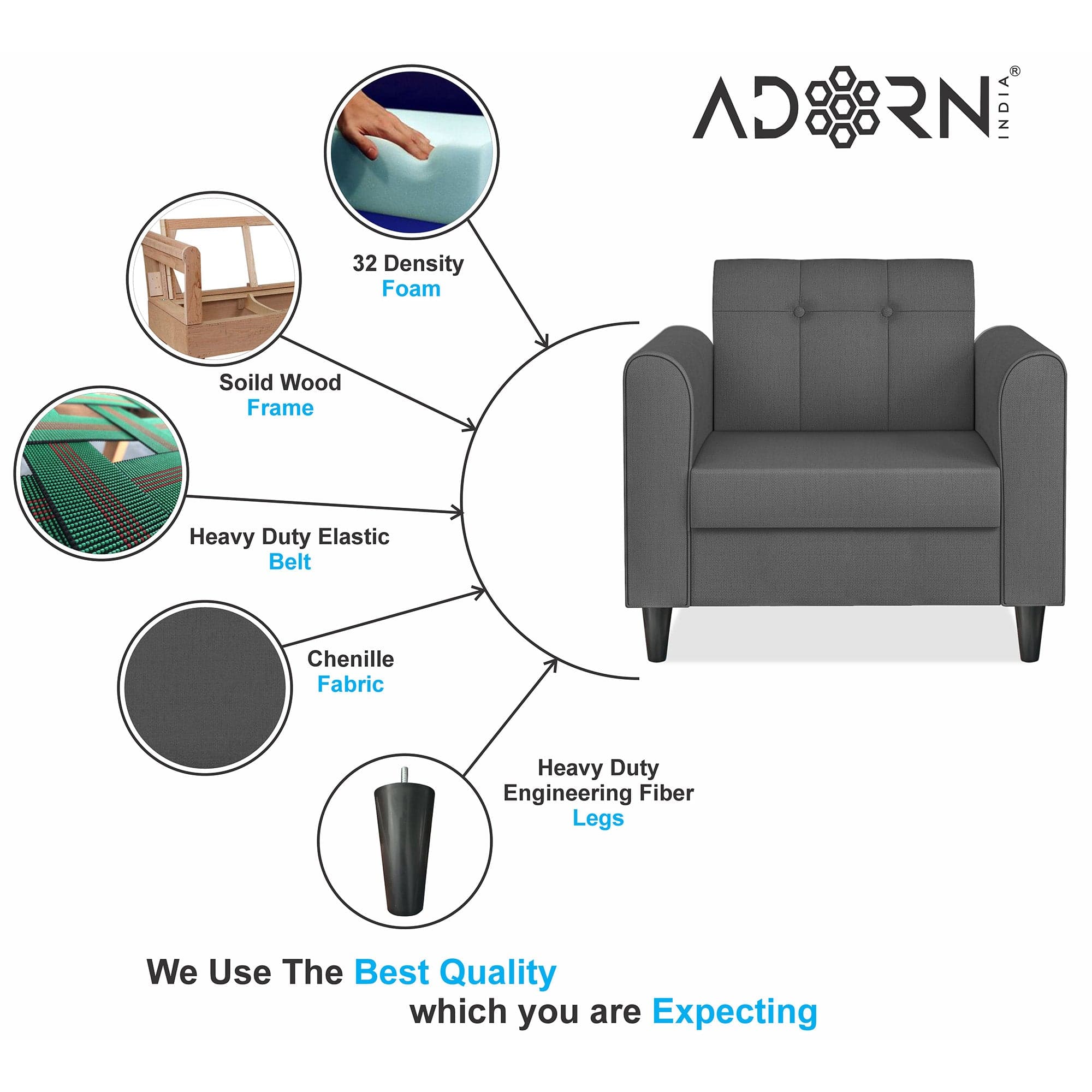 ADORN INDIA®

32 Density
Foam

Soild Wood
Frame

Heavy Duty Elastic
Belt

Chenille
Fabric

Heavy Duty
Engineering Fiber
Legs

We Use The Best Quality
which you are Expecting